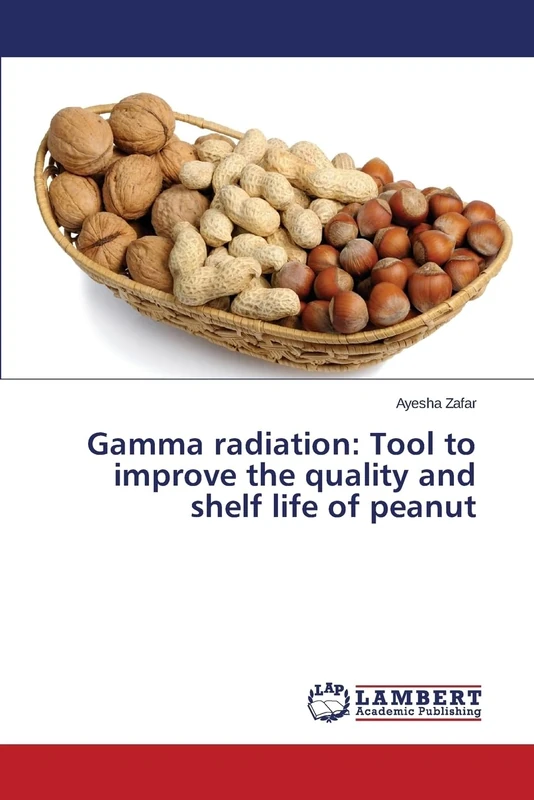 Ayesha Zafar

Gamma radiation: Tool to improve the quality and shelf life of peanut

LAP LAMBERT Academic Publishing